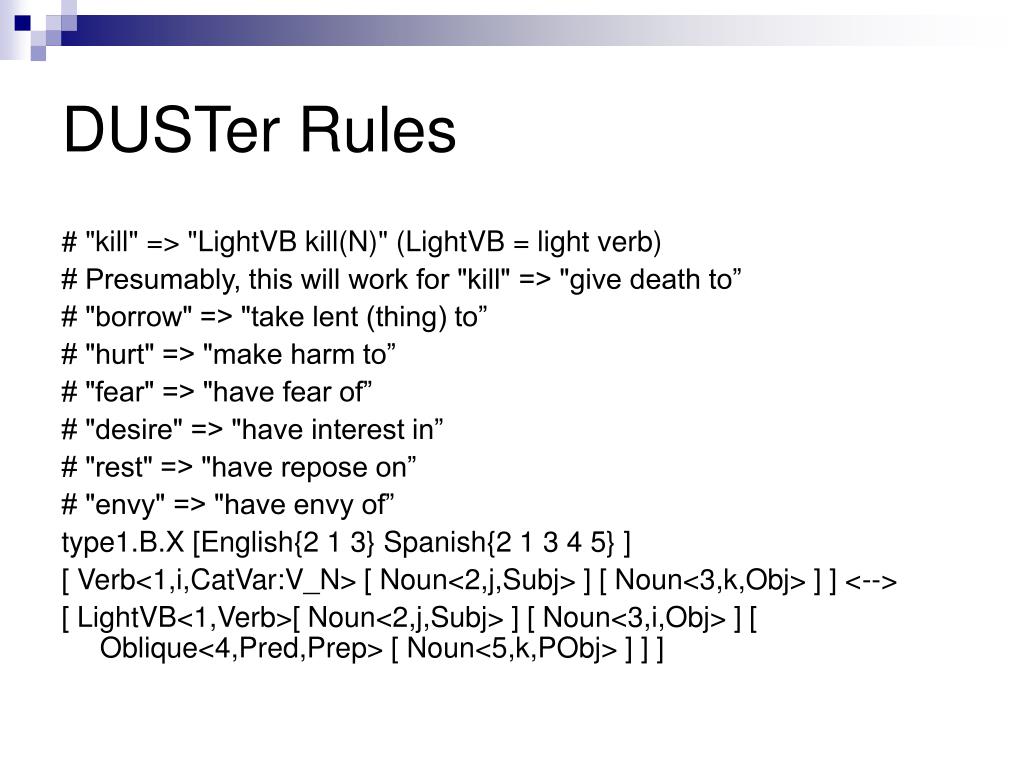 DUSTer Rules

# "kill" => "LightVB kill(N)" (LightVB = light verb)
# Presumably, this will work for "kill" => "give death to”
# "borrow" => "take lent (thing) to”
# "hurt" => "make harm to”
# "fear" => "have fear of”
# "desire" => "have interest in”
# "rest" => "have repose on”
# "envy" => "have envy of”
type1.B.X [English{2 1 3} Spanish{2 1 3 4 5} ]
[ Verb<1,i,CatVar:V_N> [ Noun<2,j,Subj> ] [ Noun<3,k,Obj> ] ] <-->
[ LightVB<1,Verb>[ Noun<2,j,Subj> ] [ Noun<3,i,Obj> ] [ Oblique<4,Pred,Prep> [ Noun<5,k,PObj> ] ] ]